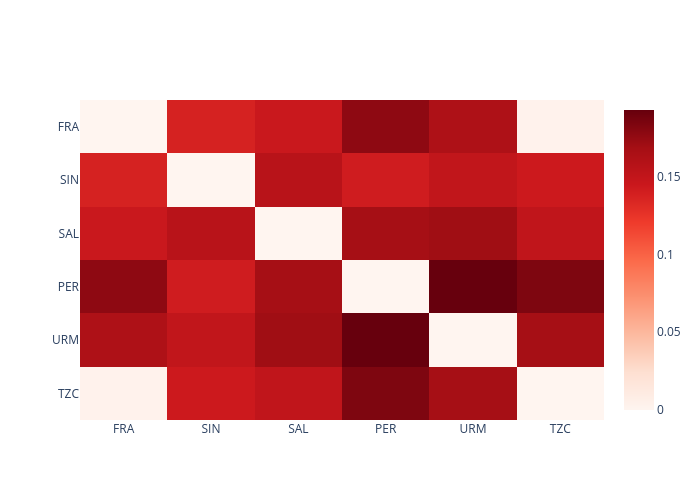 FRA
SIN
SAL
PER
URM
TZC

FRA SIN SAL PER URM TZC

0.15
0.1
0.05
0